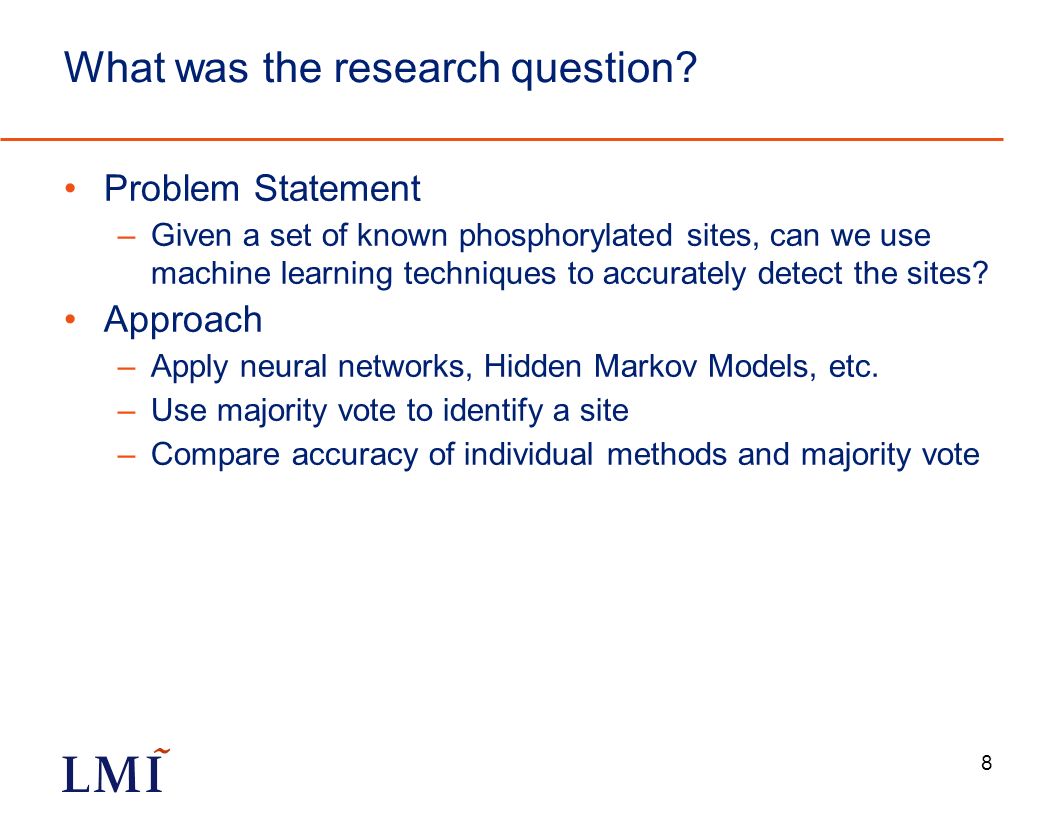 What was the research question?

• Problem Statement
– Given a set of known phosphorylated sites, can we use machine learning techniques to accurately detect the sites?

• Approach
– Apply neural networks, Hidden Markov Models, etc.
– Use majority vote to identify a site
– Compare accuracy of individual methods and majority vote

LMI

8